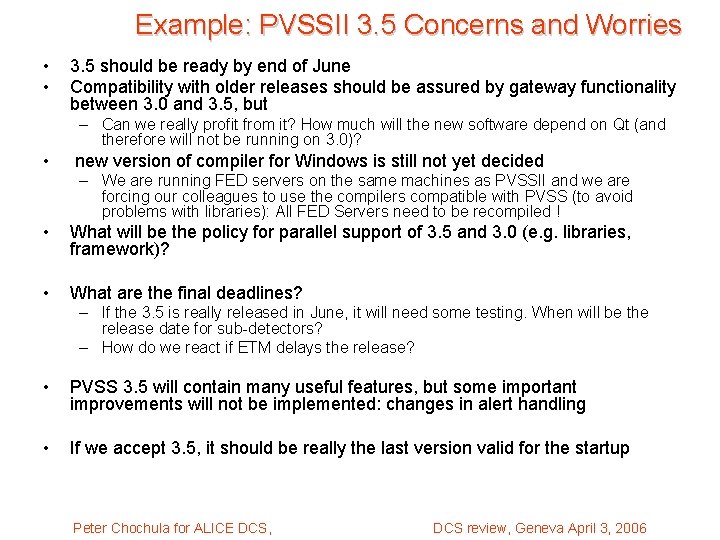 Example: PVSSII 3.5 Concerns and Worries

• 3.5 should be ready by end of June
• Compatibility with older releases should be assured by gateway functionality between 3.0 and 3.5, but
– Can we really profit from it? How much will the new software depend on Qt (and therefore will not be running on 3.0)?
• new version of compiler for Windows is still not yet decided
– We are running FED servers on the same machines as PVSSII and we are forcing our colleagues to use the compilers compatible with PVSS (to avoid problems with libraries): All FED Servers need to be recompiled !
• What will be the policy for parallel support of 3.5 and 3.0 (e.g. libraries, framework)?

• What are the final deadlines?
– If the 3.5 is really released in June, it will need some testing. When will be the release date for sub-detectors?
– How do we react if ETM delays the release?

• PVSS 3.5 will contain many useful features, but some important improvements will not be implemented: changes in alert handling

• If we accept 3.5, it should be really the last version valid for the startup

Peter Chochula for ALICE DCS,

DCS review, Geneva April 3, 2006